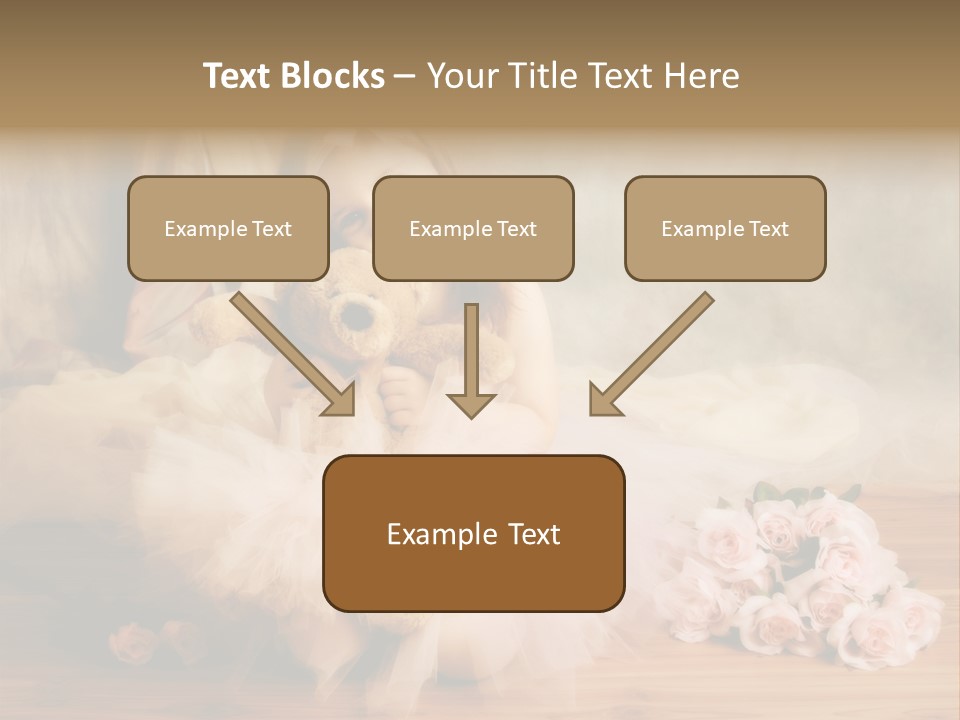 Text Blocks – Your Title Text Here

Example Text

Example Text

Example Text

Example Text